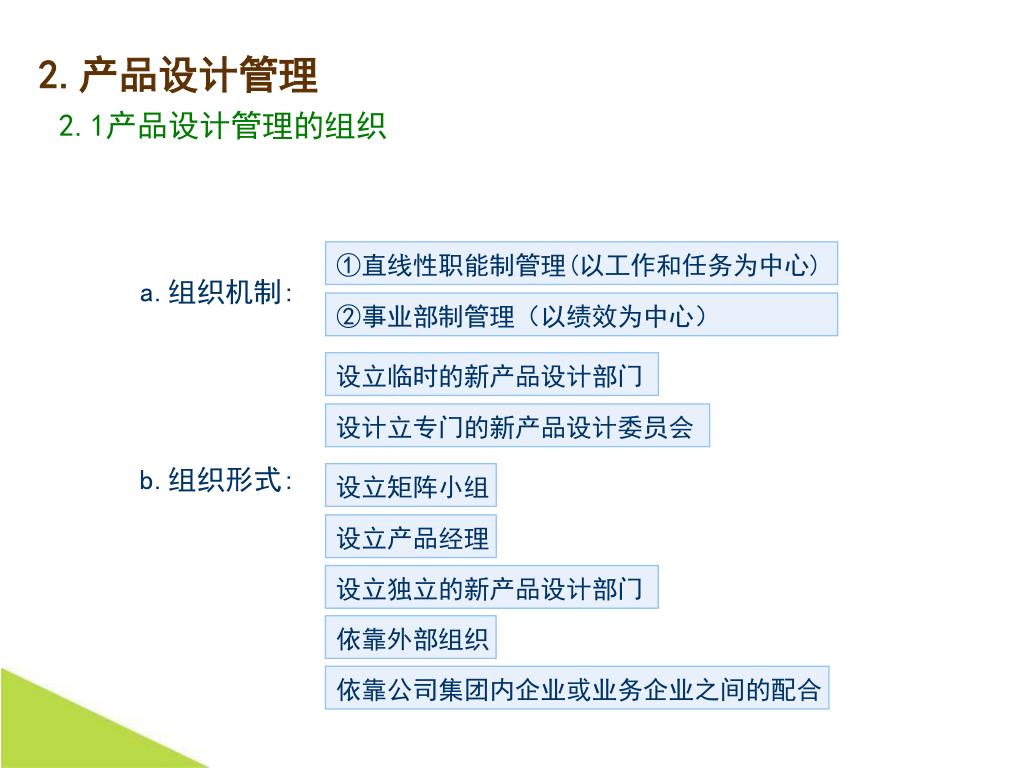 2. 产品设计管理

2. 1产品设计管理的组织

a. 组织机制:

①直线性职能制管理(以工作和任务为中心)

②事业部制管理（以绩效为中心）

b. 组织形式:

设立临时的新产品设计部门

设计立专门的新产品设计委员会

设立矩阵小组

设立产品经理

设立独立的新产品设计部门

依靠外部组织

依靠公司集团内企业或业务企业之间的配合